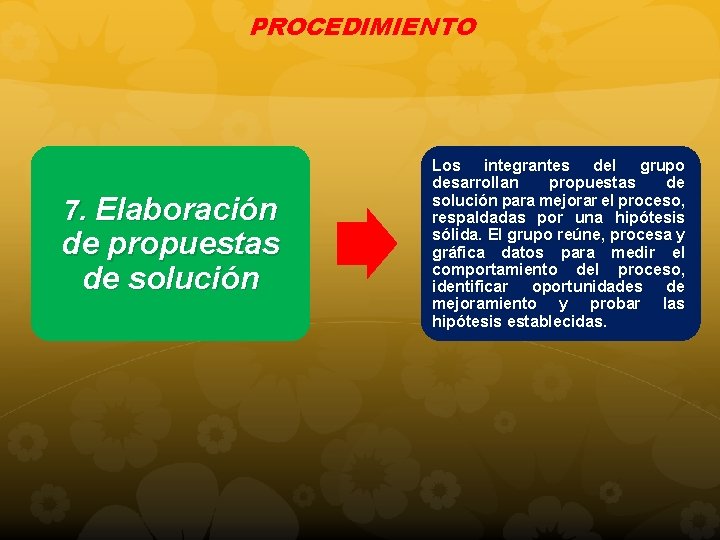 PROCEDIMIENTO

7. Elaboración de propuestas de solución

Los integrantes del grupo desarrollan propuestas de solución para mejorar el proceso, respaldadas por una hipótesis sólida. El grupo reúne, procesa y gráfica datos para medir el comportamiento del proceso, identificar oportunidades de mejoramiento y probar las hipótesis establecidas.